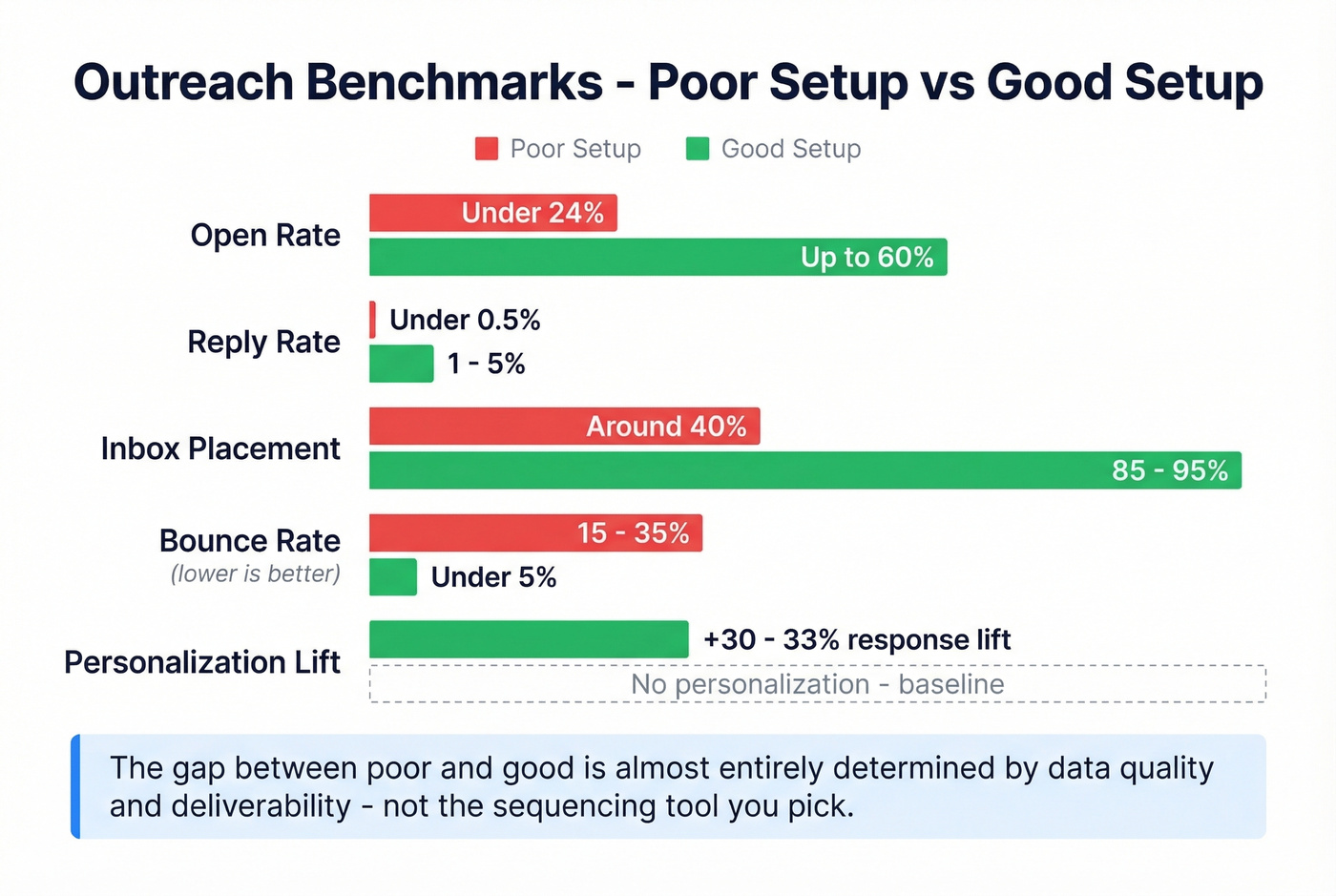 Outreach Benchmarks - Poor Setup vs Good Setup

Poor Setup Good Setup

Open Rate
Under 24%
Up to 60%

Reply Rate
Under 0.5%
1 - 5%

Inbox Placement
Around 40%
85 - 95%

Bounce Rate
(lower is better)
15 - 35%
Under 5%

Personalization Lift
+30 - 33% response lift
No personalization - baseline

The gap between poor and good is almost entirely determined by data quality and deliverability - not the sequencing tool you pick.